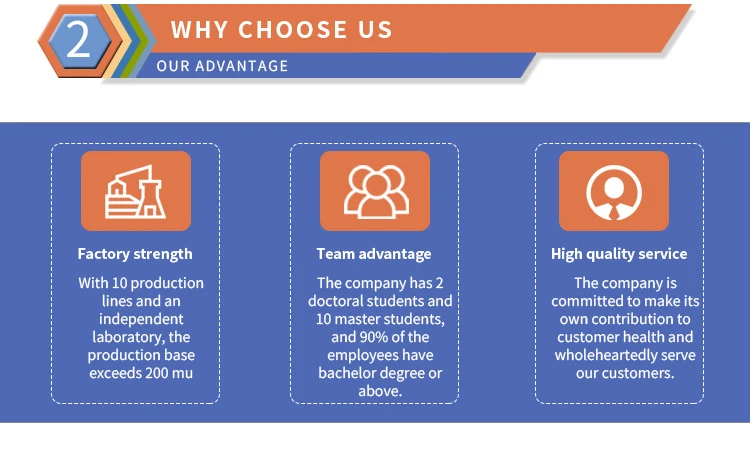 2

WHY CHOOSE US

OUR ADVANTAGE

Factory strength

With 10 production lines and an independent laboratory, the production base exceeds 200 mu

Team advantage

The company has 2 doctoral students and 10 master students, and 90% of the employees have bachelor degree or above.

High quality service

The company is committed to make its own contribution to customer health and wholeheartedly serve our customers.